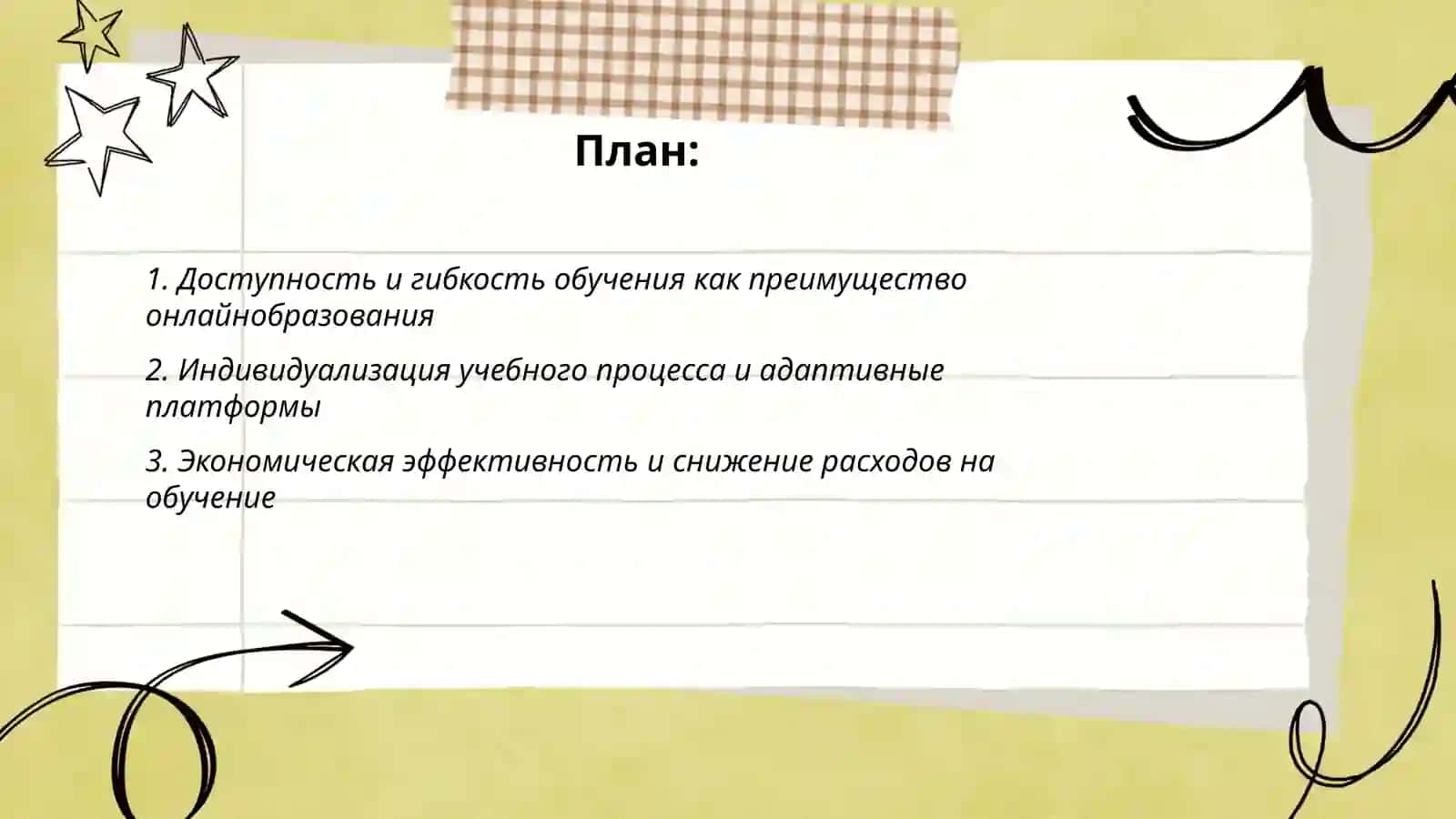 План:

1. Доступность и гибкость обучения как преимущество онлайнобразования

2. Индивидуализация учебного процесса и адаптивные платформы

3. Экономическая эффективность и снижение расходов на обучение